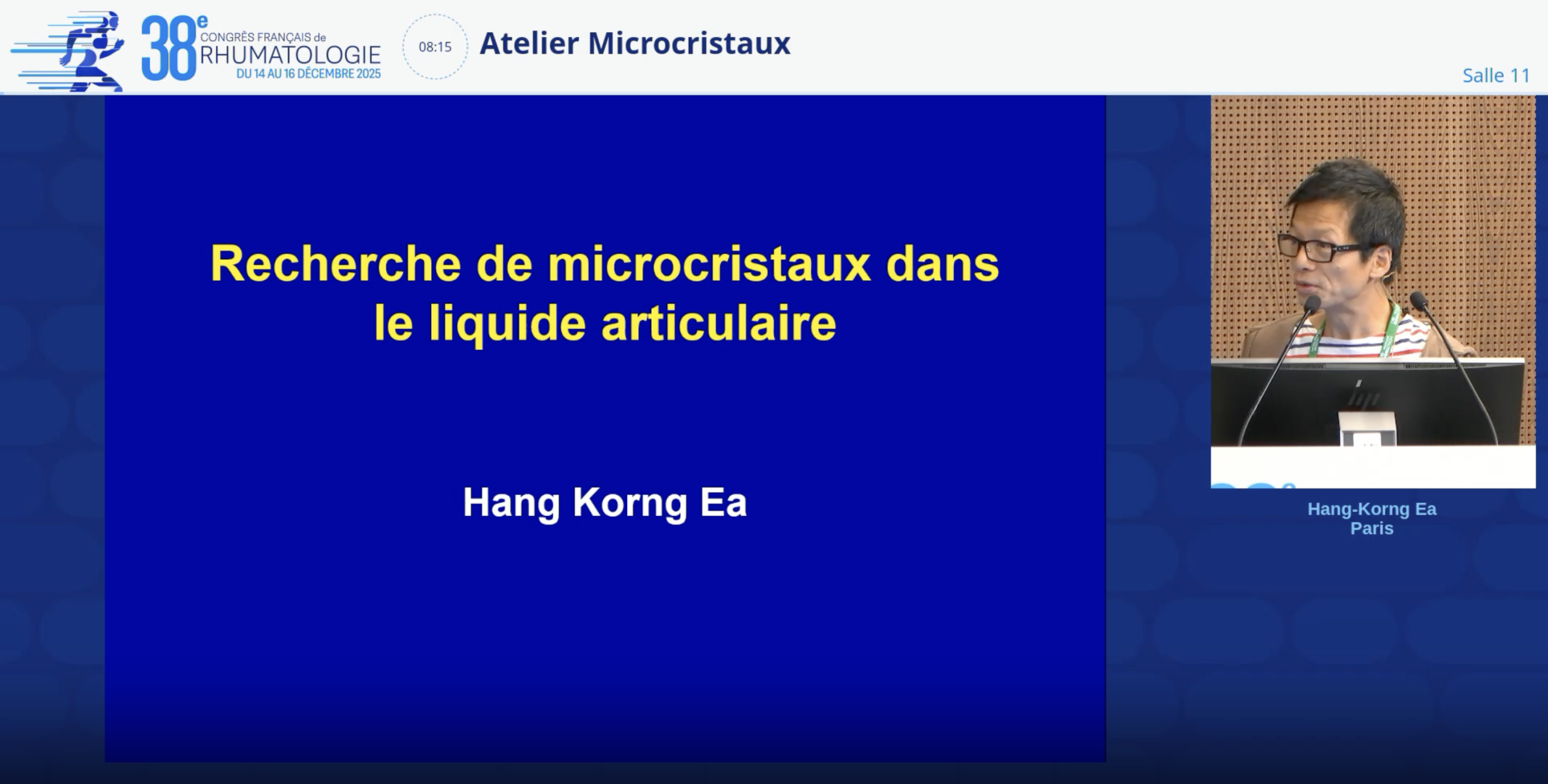 38e CONGRÈS FRANÇAIS de RHUMATOLOGIE
DU 14 AU 16 DÉCEMBRE 2025

08:15

Atelier Microcristaux

Salle 11

Recherche de microcristaux dans le liquide articulaire

Hang Korng Ea

Hang-Korng Ea
Paris